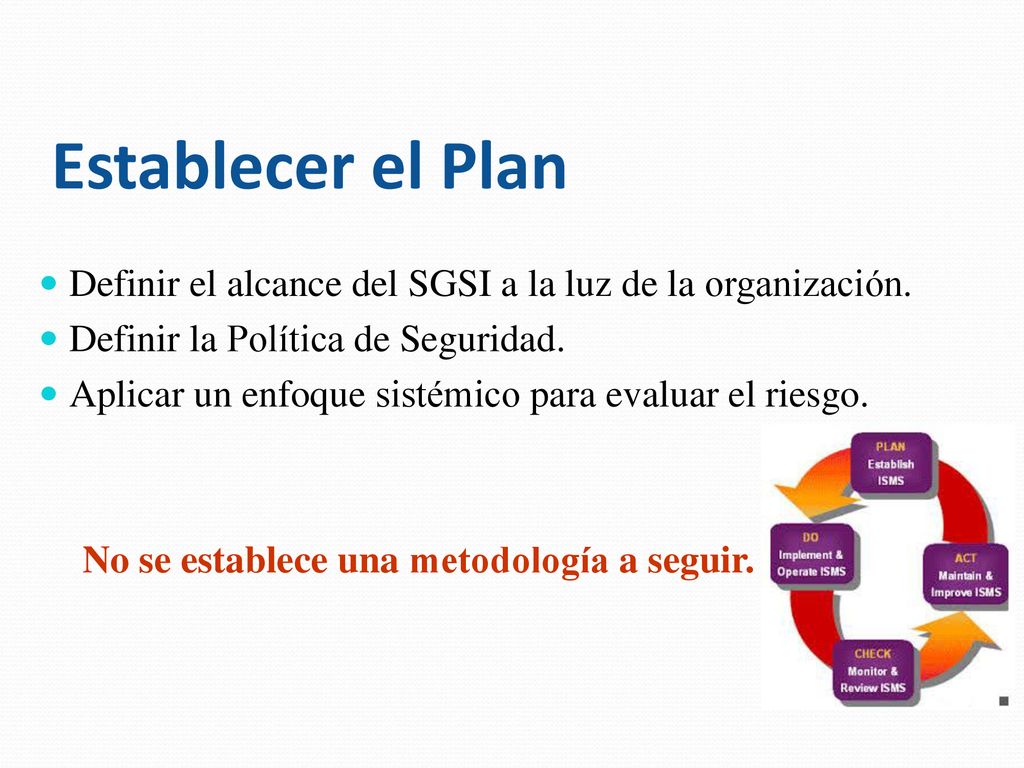 Establecer el Plan

Definir el alcance del SGSI a la luz de la organización.
Definir la Política de Seguridad.
Aplicar un enfoque sistémico para evaluar el riesgo.

No se establece una metodología a seguir.

PLAN
Establish
ISMS

DO
Implement &
Operate ISMS

ACT
Maintain &
Improve ISMS

CHECK
Monitor &
Review ISMS